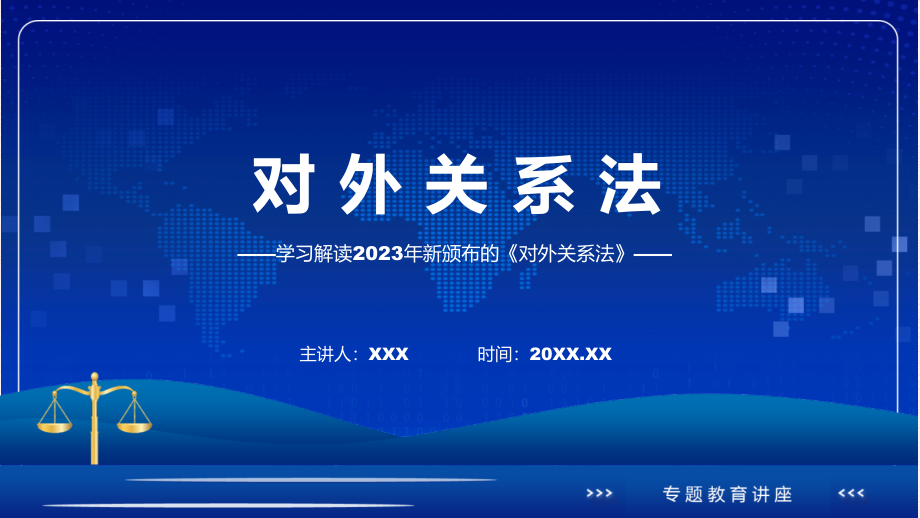 对外关系法

——学习解读2023年新颁布的《对外关系法》——

主讲人：XXX　　时间：20XX.XX

>>> 专题教育讲座 <<<